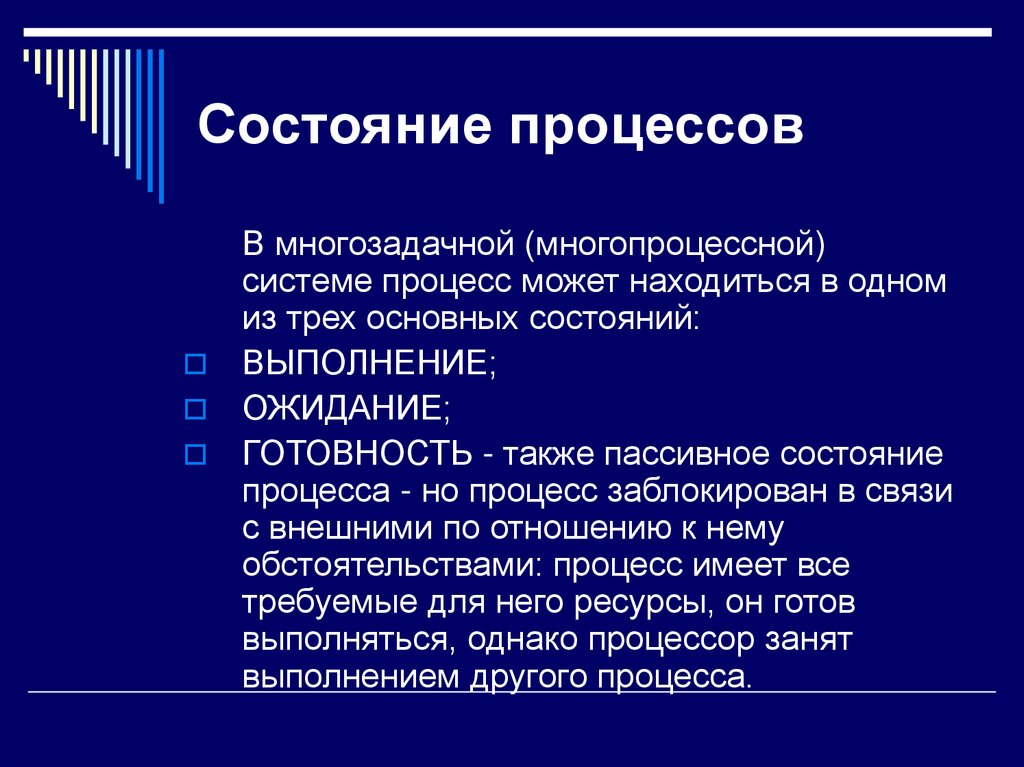 Состояние процессов

В многозадачной (многопроцессной) системе процесс может находиться в одном из трех основных состояний:

ВЫПОЛНЕНИЕ;

ОЖИДАНИЕ;

ГОТОВНОСТЬ - также пассивное состояние процесса - но процесс заблокирован в связи с внешними по отношению к нему обстоятельствами: процесс имеет все требуемые для него ресурсы, он готов выполняться, однако процессор занят выполнением другого процесса.